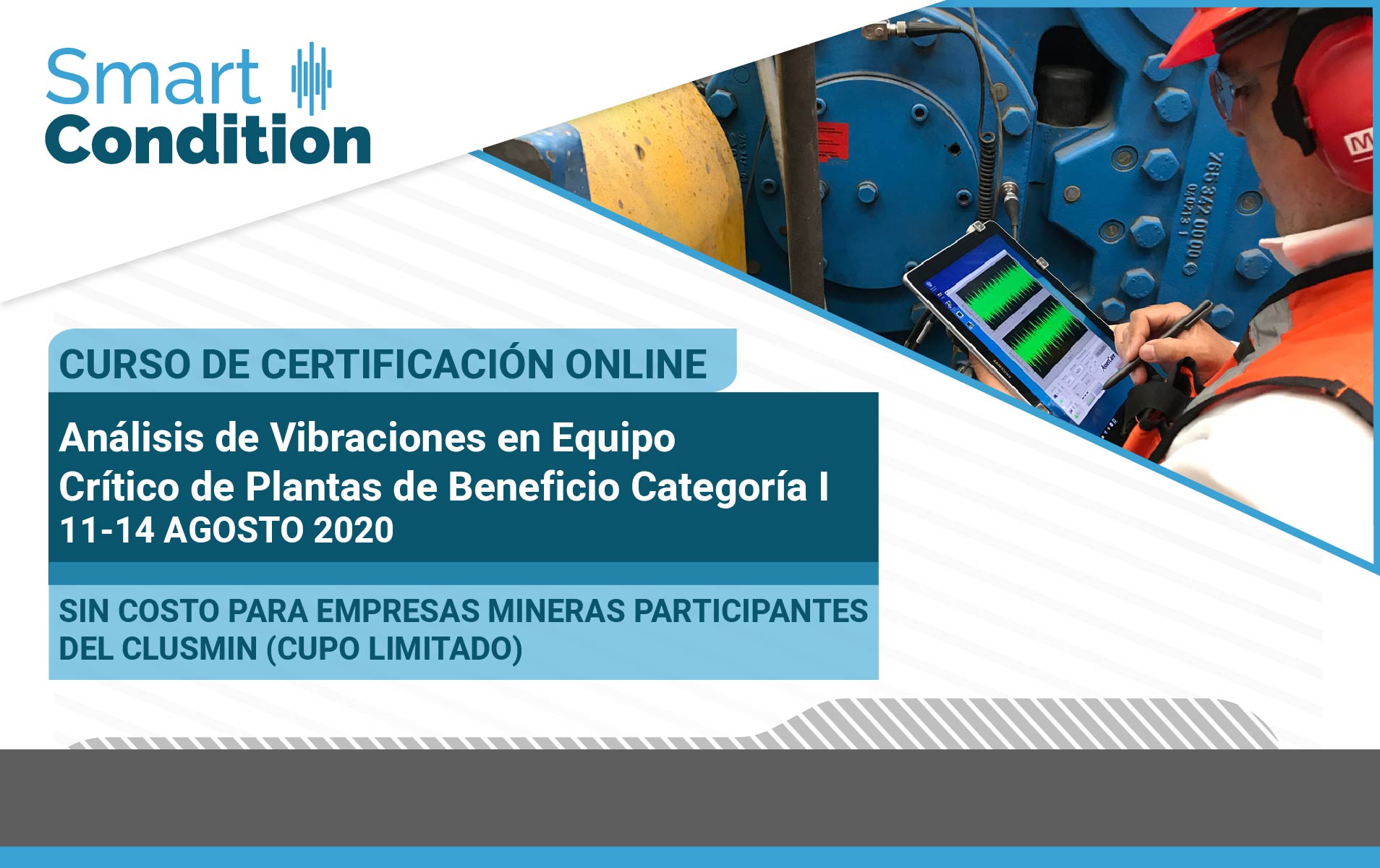 Smart Condition

CURSO DE CERTIFICACIÓN ONLINE

Análisis de Vibraciones en Equipo Crítico de Plantas de Beneficio Categoría I
11-14 AGOSTO 2020

SIN COSTO PARA EMPRESAS MINERAS PARTICIPANTES DEL CLUSMIN (CUPO LIMITADO)